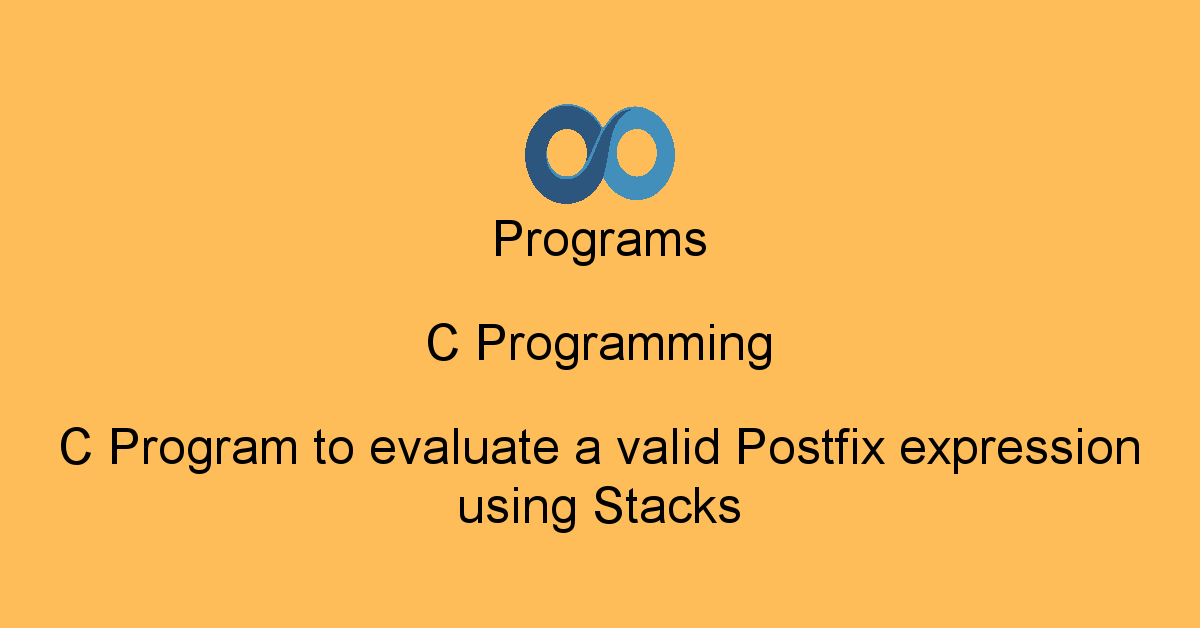 Programs

C Programming

C Program to evaluate a valid Postfix expression using Stacks